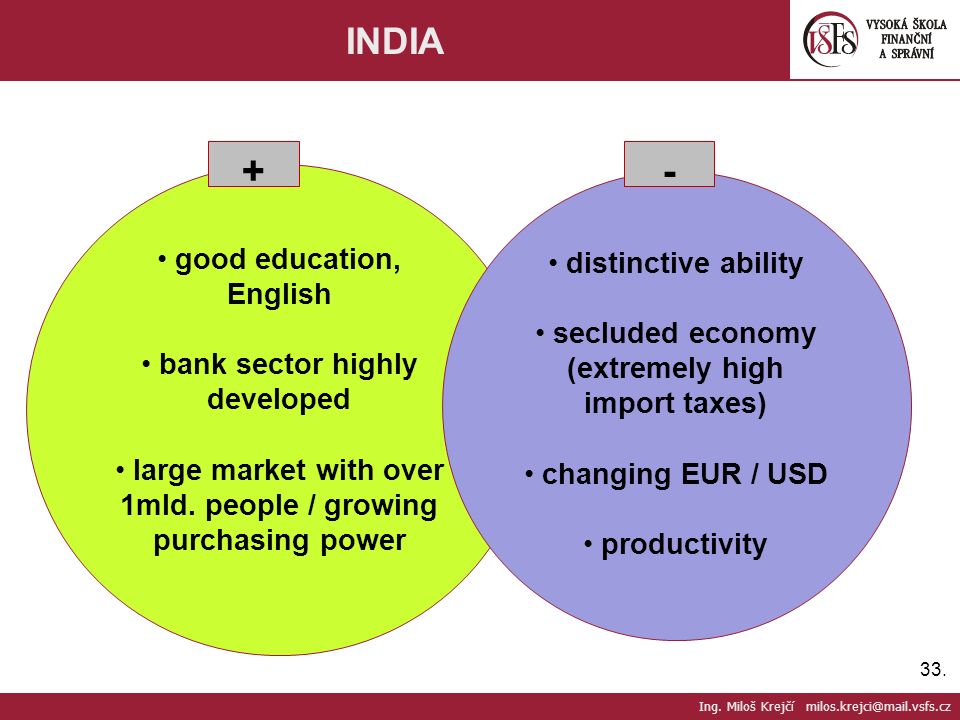 INDIA

VŠFS VYSOKÁ ŠKOLA FINANČNÍ A SPRÁVNÍ

+

• good education, English

• bank sector highly developed

• large market with over 1mld. people / growing purchasing power

-

• distinctive ability

• secluded economy (extremely high import taxes)

• changing EUR / USD

• productivity

33.

Ing. Miloš Krejčí milos.krejci@mail.vsfs.cz